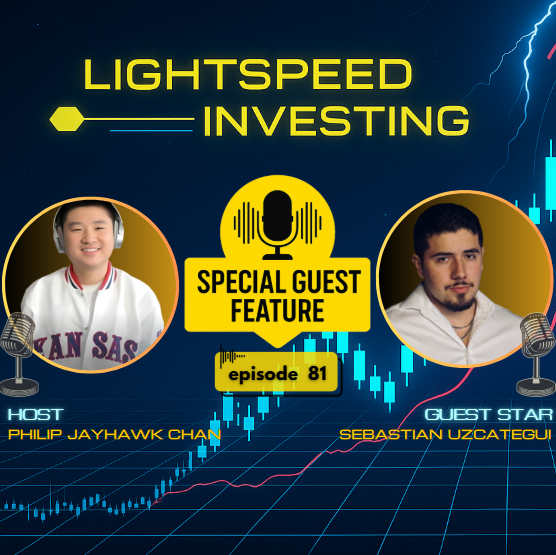 LIGHTSPEED INVESTING

SPECIAL GUEST FEATURE

episode 81

KANSAS

HOST
PHILIP JAYHAWK CHAN

GUEST STAR
SEBASTIAN UZCATEGUI